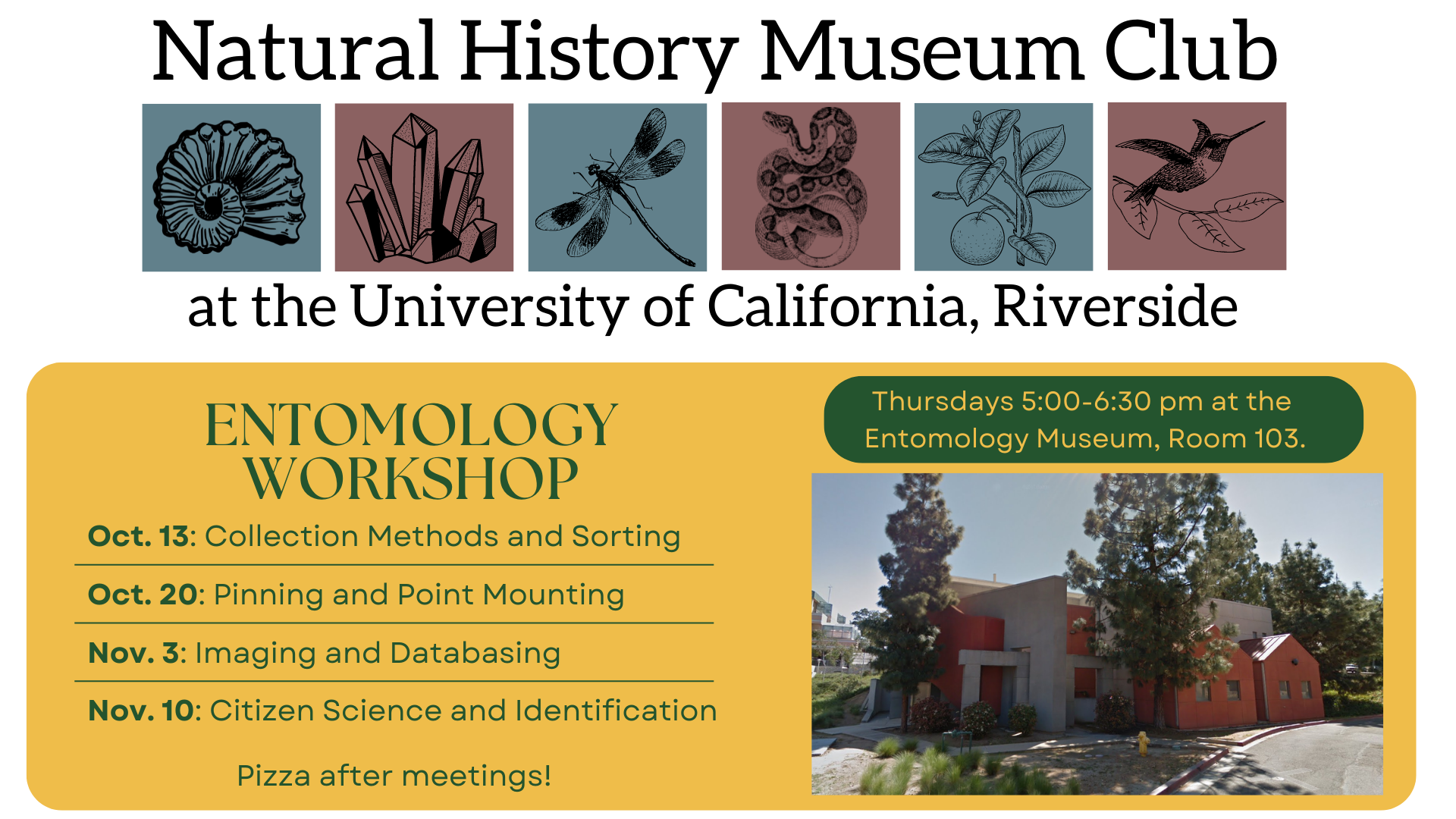 Natural History Museum Club

at the University of California, Riverside

ENTOMOLOGY WORKSHOP

Oct. 13: Collection Methods and Sorting

Oct. 20: Pinning and Point Mounting

Nov. 3: Imaging and Databasing

Nov. 10: Citizen Science and Identification

Pizza after meetings!

Thursdays 5:00-6:30 pm at the Entomology Museum, Room 103.